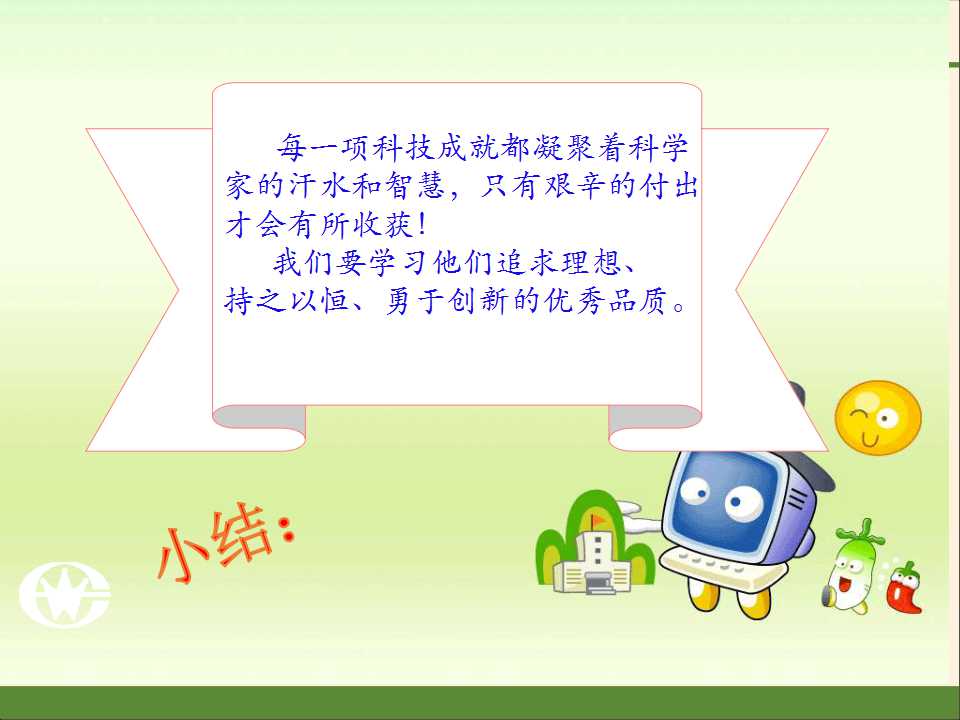 每一项科技成就都凝聚着科学家的汗水和智慧，只有艰辛的付出才会有所收获！

我们要学习他们追求理想、持之以恒、勇于创新的优秀品质。

小结：